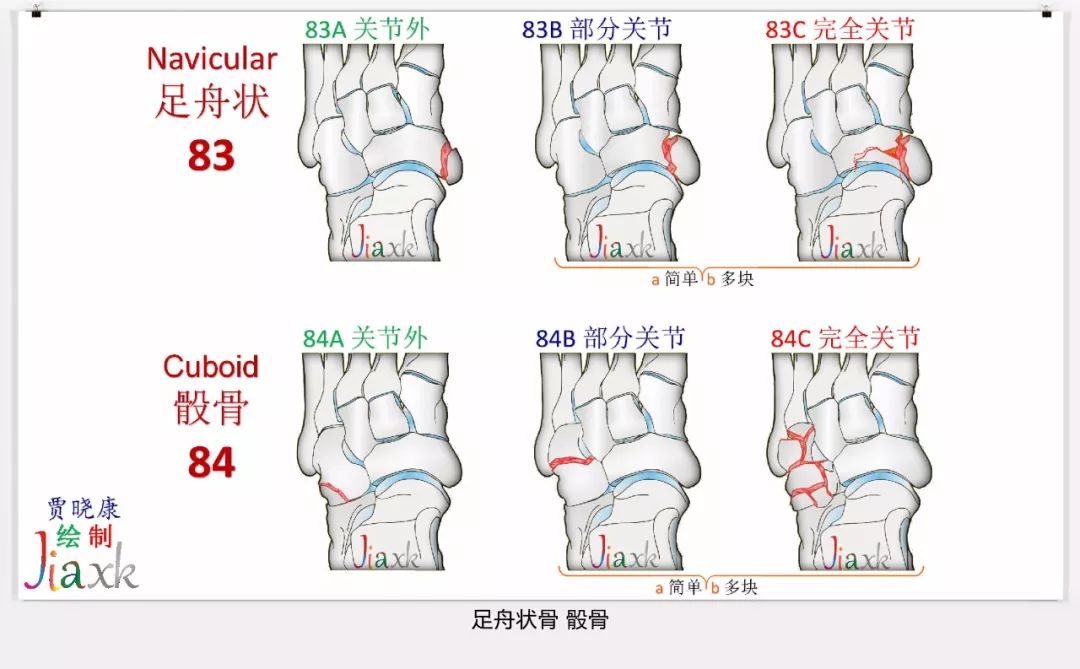 Navicular
足舟状
83

83A 关节外

Jiaxk

83B 部分关节

Jiaxk

83C 完全关节

Jiaxk

a 简单 b 多块

Cuboid
骰骨
84

84A 关节外

Jiaxk

84B 部分关节

Jiaxk

84C 完全关节

Jiaxk

a 简单 b 多块

贾晓康
绘制
Jiaxk

足舟状骨 骰骨